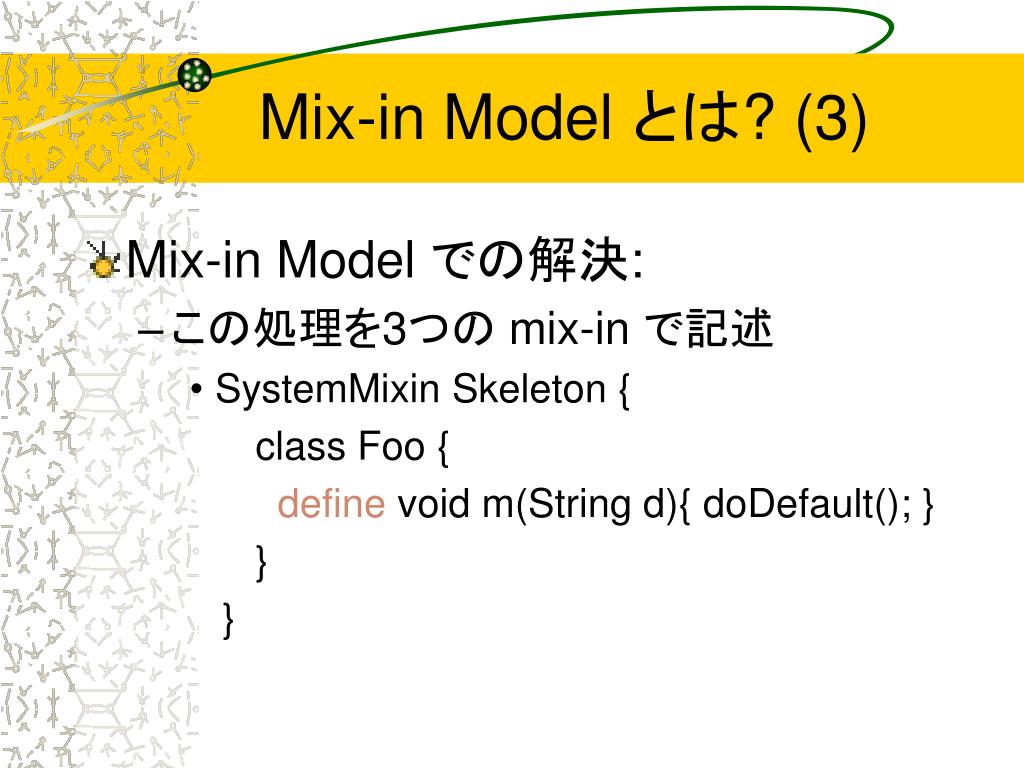 Mix-in Model とは? (3)

Mix-in Model での解決:

– この処理を3つの mix-in で記述

• SystemMixin Skeleton {
class Foo {
define void m(String d){ doDefault(); }
}
}